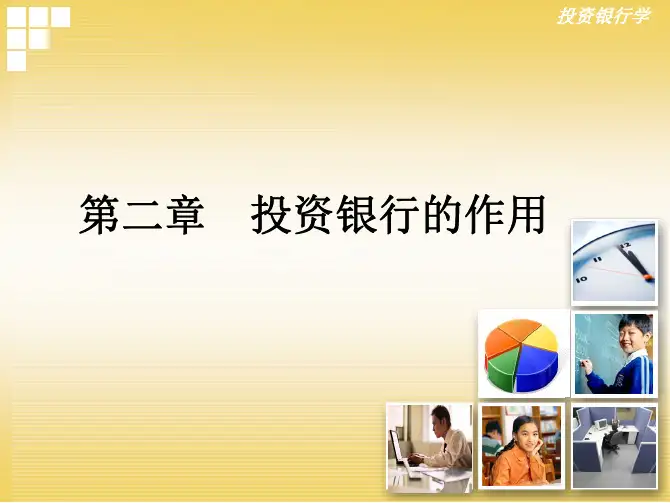 投资银行学

第二章　投资银行的作用

12
11
10